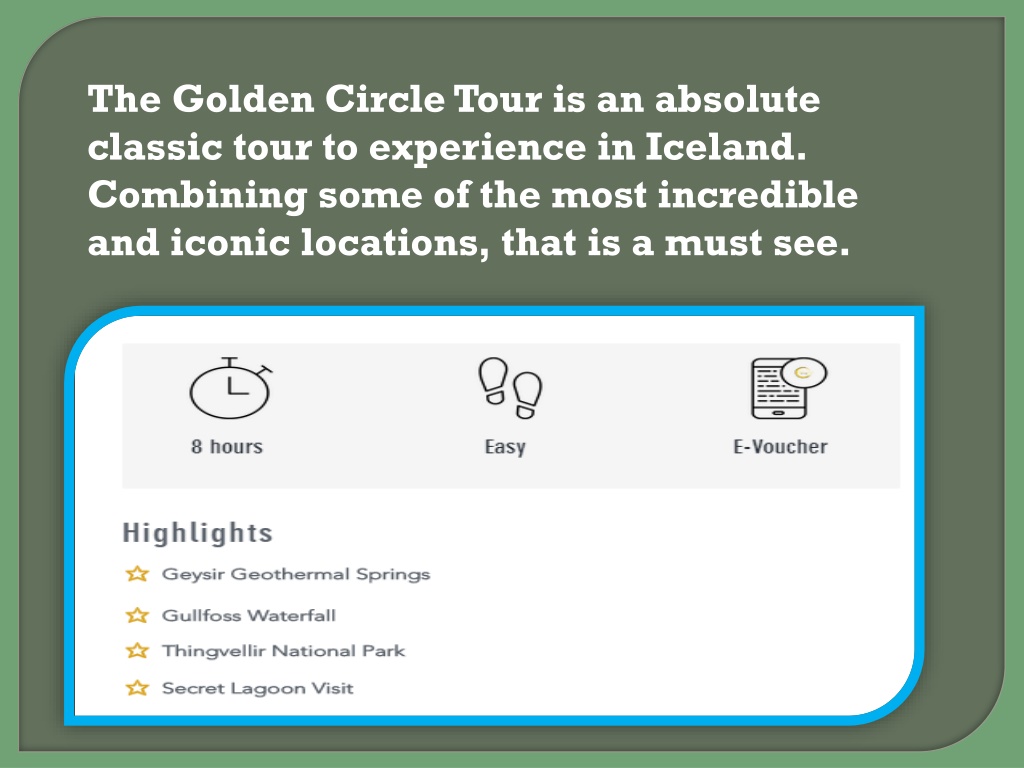 The Golden Circle Tour is an absolute classic tour to experience in Iceland. Combining some of the most incredible and iconic locations, that is a must see.

8 hours

Easy

E-Voucher

Highlights

Geysir Geothermal Springs

Gullfoss Waterfall

Thingvellir National Park

Secret Lagoon Visit